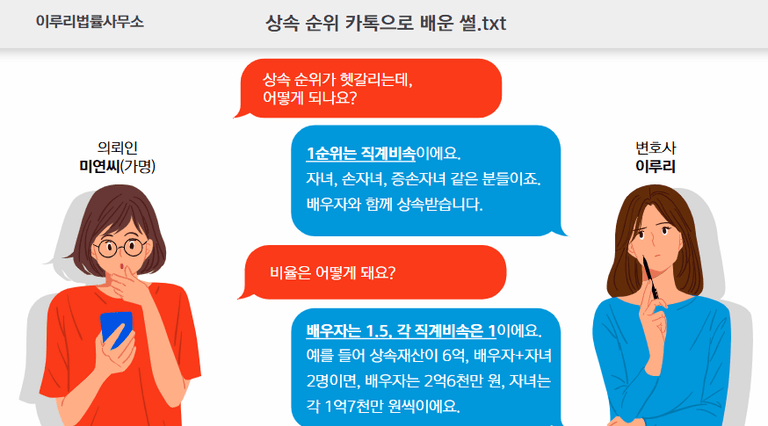 이루리법률사무소

상속 순위 카톡으로 배운 썰.txt

상속 순위가 헷갈리는데, 어떻게 되나요?

의뢰인
미연씨(가명)

1순위는 직계비속이에요.
자녀, 손자녀, 증손자녀 같은 분들이죠.
배우자와 함께 상속받습니다.

변호사
이루리

비율은 어떻게 돼요?

배우자는 1.5, 각 직계비속은 1이에요.
예를 들어 상속재산이 6억, 배우자+자녀 2명이면, 배우자는 2억6천만 원, 자녀는 각 1억7천만 원씩이에요.